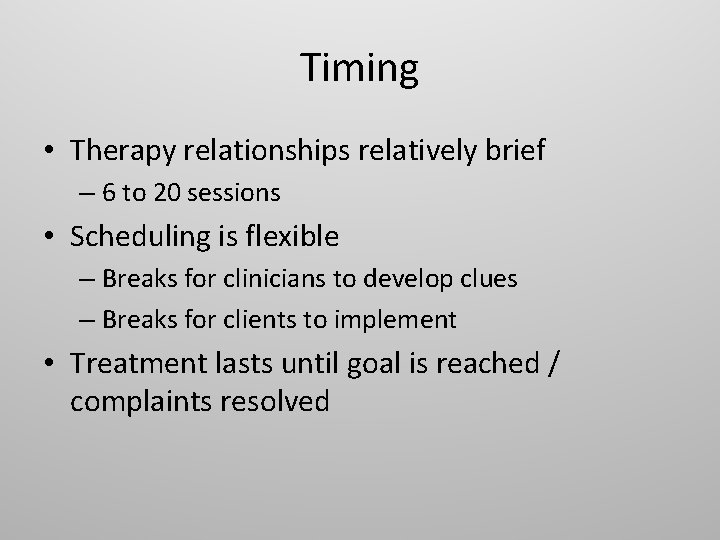 Timing

• Therapy relationships relatively brief
– 6 to 20 sessions
• Scheduling is flexible
– Breaks for clinicians to develop clues
– Breaks for clients to implement
• Treatment lasts until goal is reached / complaints resolved